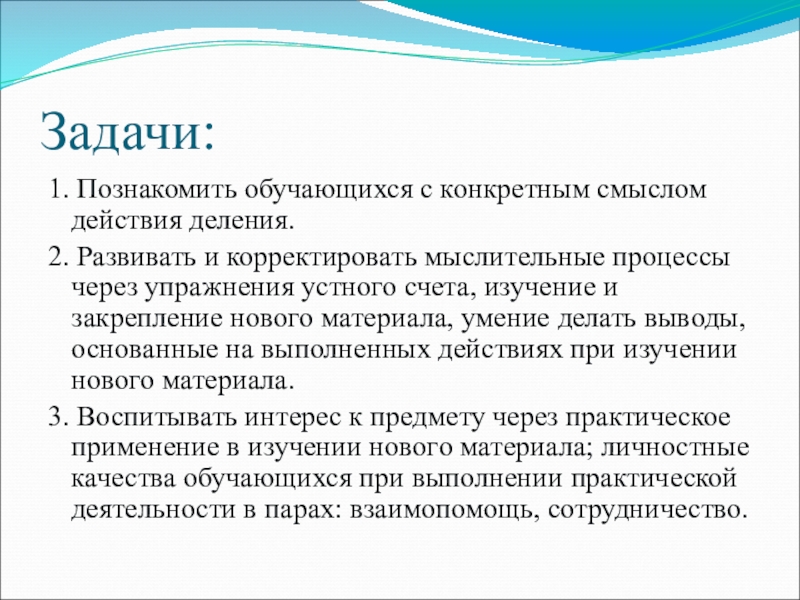 Задачи:

1. Познакомить обучающихся с конкретным смыслом действия деления.

2. Развивать и корректировать мыслительные процессы через упражнения устного счета, изучение и закрепление нового материала, умение делать выводы, основанные на выполненных действиях при изучении нового материала.

3. Воспитывать интерес к предмету через практическое применение в изучении нового материала; личностные качества обучающихся при выполнении практической деятельности в парах: взаимопомощь, сотрудничество.